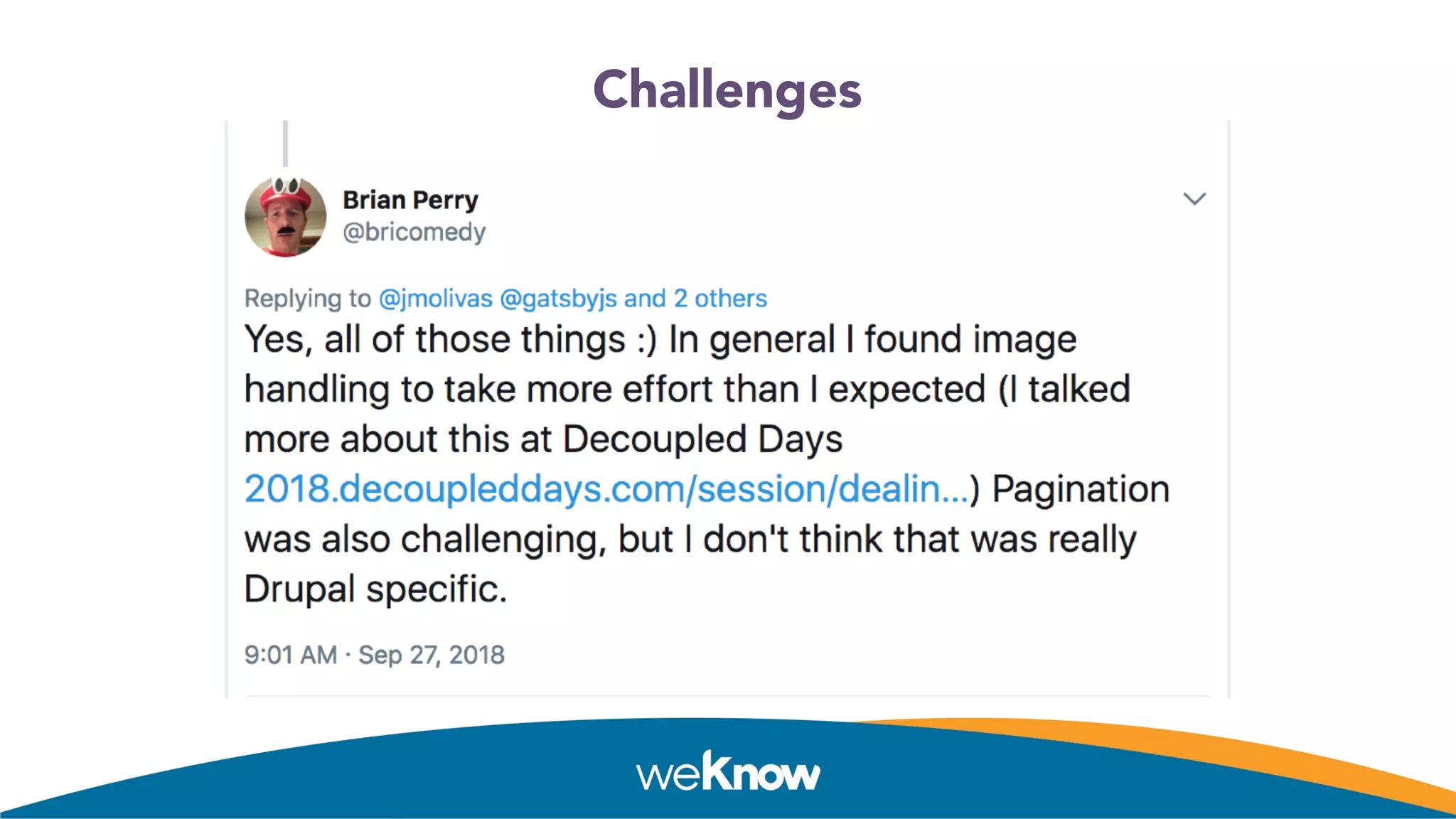 Challenges

Brian Perry
@bricomedy

Replying to @jmolivas @gatsbyjs and 2 others
Yes, all of those things :) In general I found image handling to take more effort than I expected (I talked more about this at Decoupled Days 2018.decoupleddays.com/session/dealin...) Pagination was also challenging, but I don't think that was really Drupal specific.

9:01 AM · Sep 27, 2018

weKnow